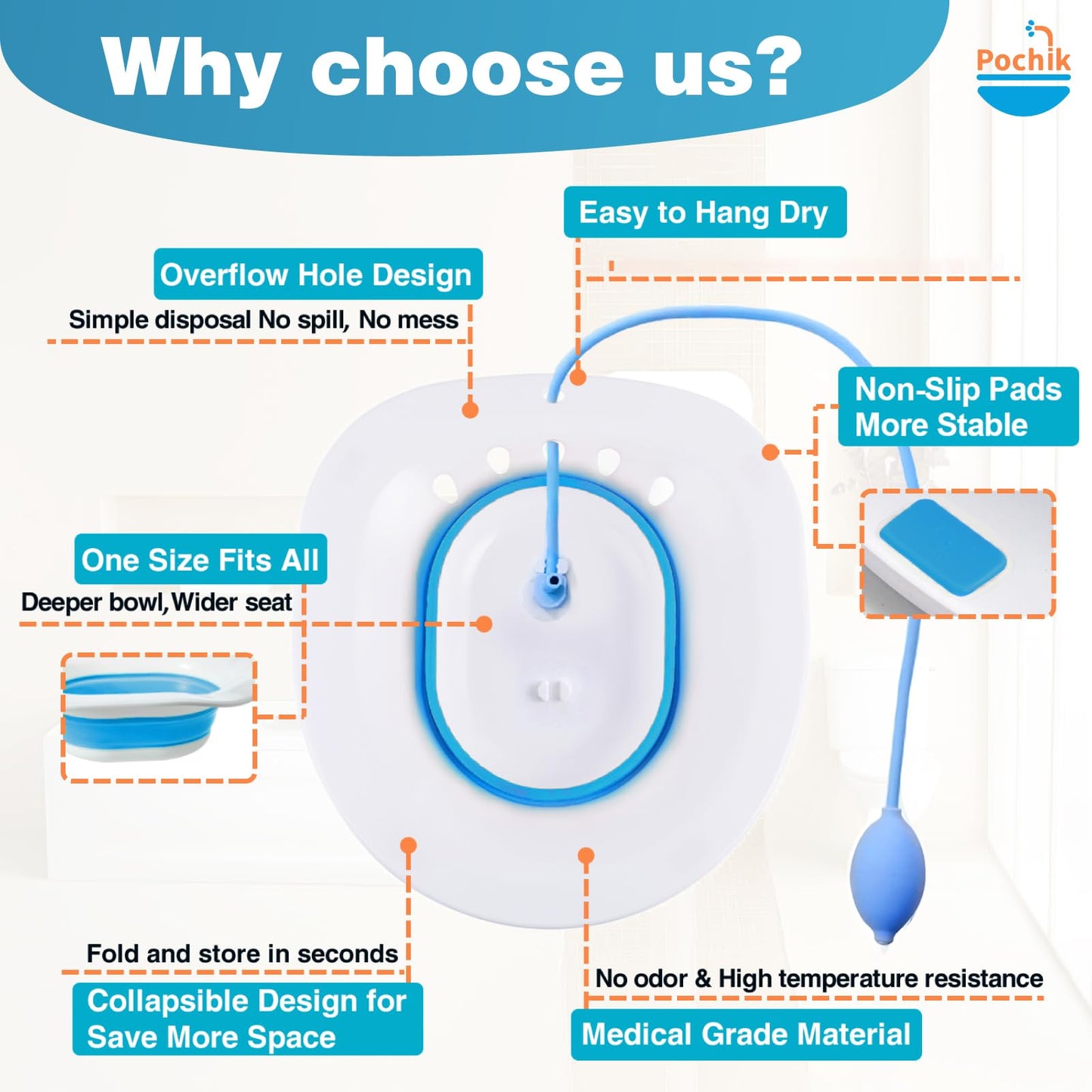 Why choose us?

Pochik

Easy to Hang Dry

Overflow Hole Design

Simple disposal No spill, No mess

Non-Slip Pads More Stable

One Size Fits All

Deeper bowl,Wider seat

Fold and store in seconds

Collapsible Design for Save More Space

No odor & High temperature resistance

Medical Grade Material